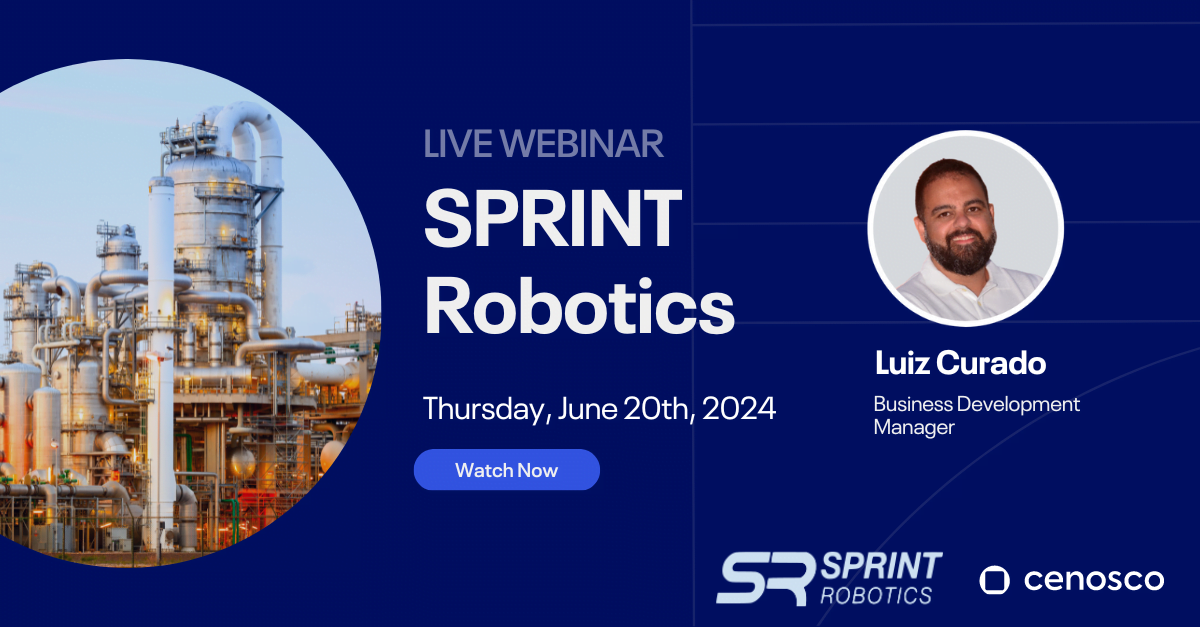 LIVE WEBINAR

SPRINT Robotics

Thursday, June 20th, 2024

Watch Now

Luiz Curado

Business Development Manager

SR SPRINT ROBOTICS

cenosco